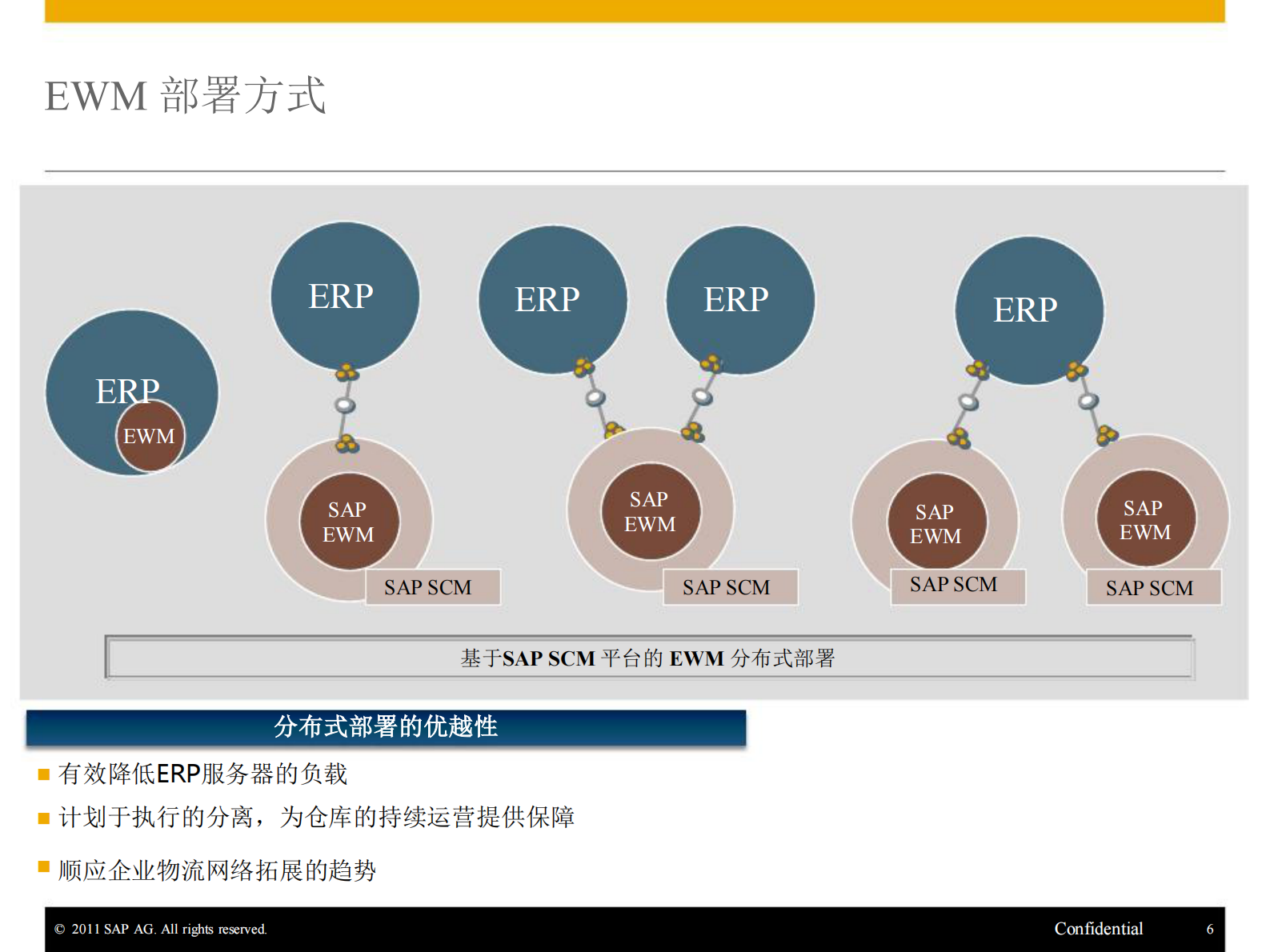 EWM 部署方式

ERP

EWM

ERP

SAP EWM

SAP SCM

ERP

ERP

SAP EWM

SAP SCM

ERP

SAP EWM

SAP SCM

SAP EWM

SAP SCM

基于SAP SCM 平台的 EWM 分布式部署

分布式部署的优越性

有效降低ERP服务器的负载

计划于执行的分离，为仓库的持续运营提供保障

顺应企业物流网络拓展的趋势

© 2011 SAP AG. All rights reserved.

Confidential

6